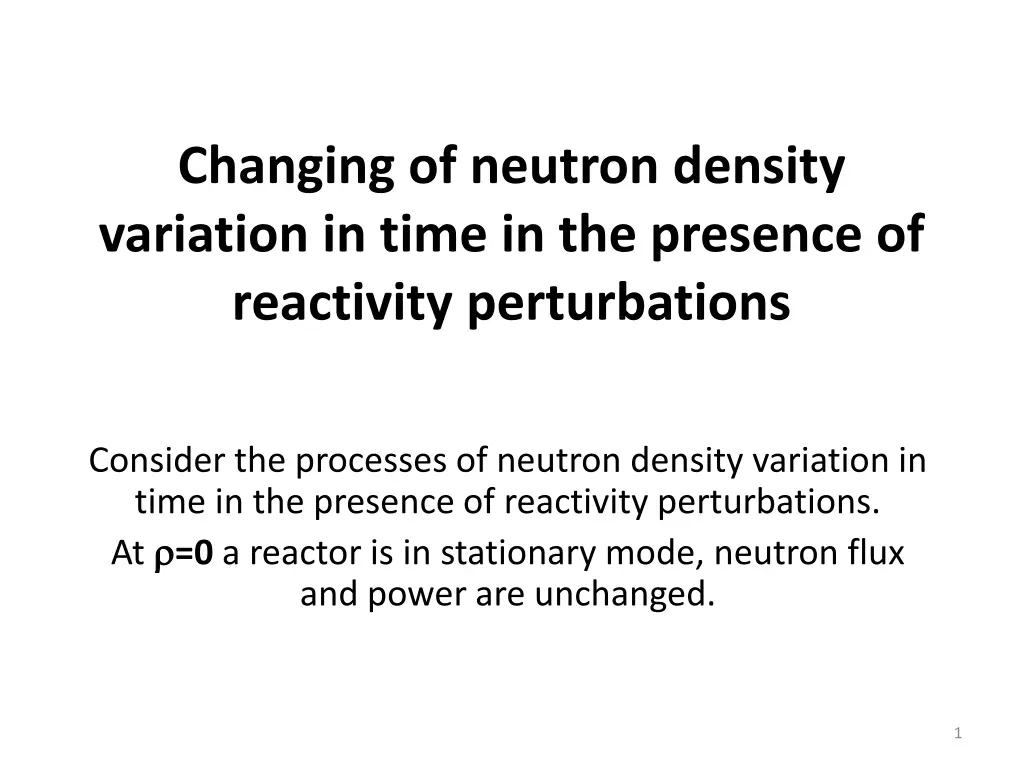 Changing of neutron density variation in time in the presence of reactivity perturbations

Consider the processes of neutron density variation in time in the presence of reactivity perturbations.

At $\rho=0$ a reactor is in stationary mode, neutron flux and power are unchanged.

1